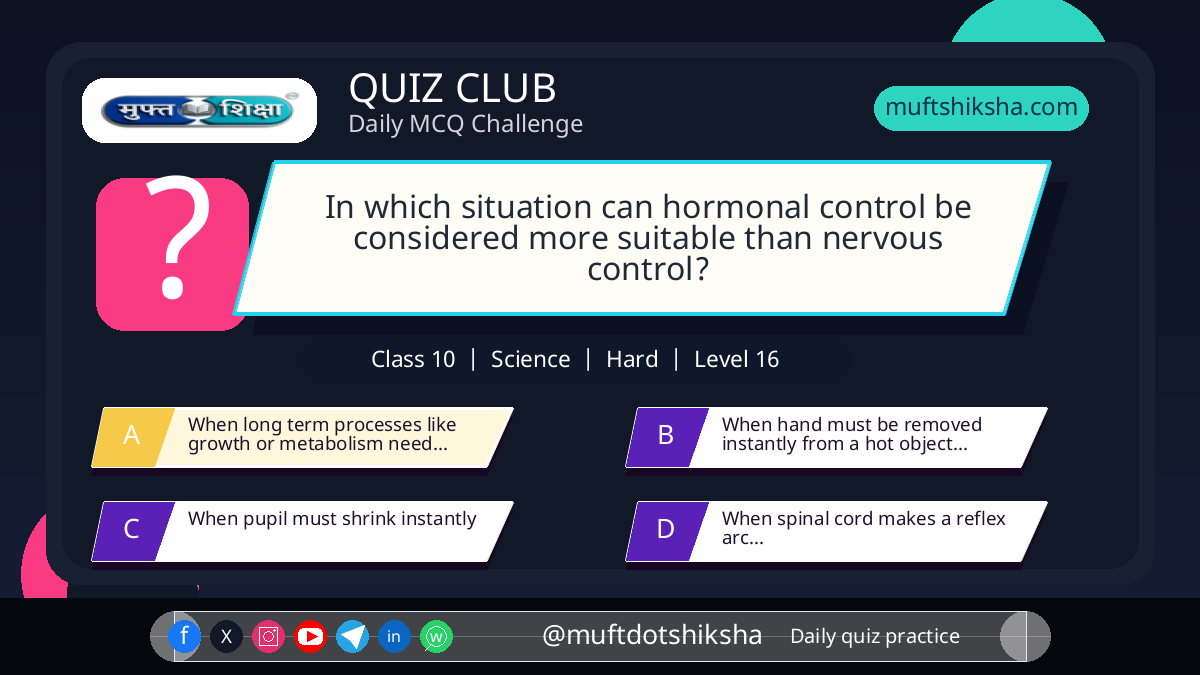 मुफ्त शिक्षा

QUIZ CLUB
Daily MCQ Challenge

muftshiksha.com

?

In which situation can hormonal control be considered more suitable than nervous control?

Class 10 | Science | Hard | Level 16

A When long term processes like growth or metabolism need...

B When hand must be removed instantly from a hot object...

C When pupil must shrink instantly

D When spinal cord makes a reflex arc...

f X in

@muftdotshiksha Daily quiz practice